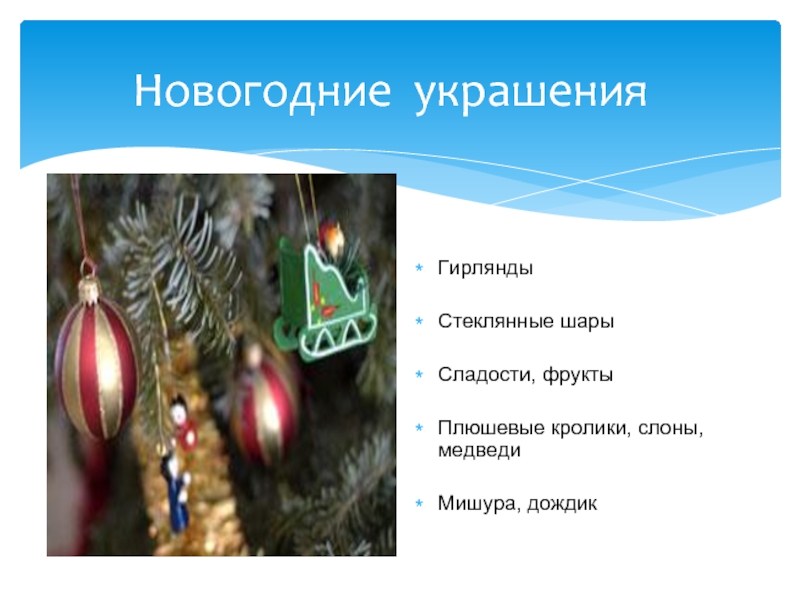 Новогодние украшения

* Гирлянды
* Стеклянные шары
* Сладости, фрукты
* Плюшевые кролики, слоны, медведи
* Мишура, дождик